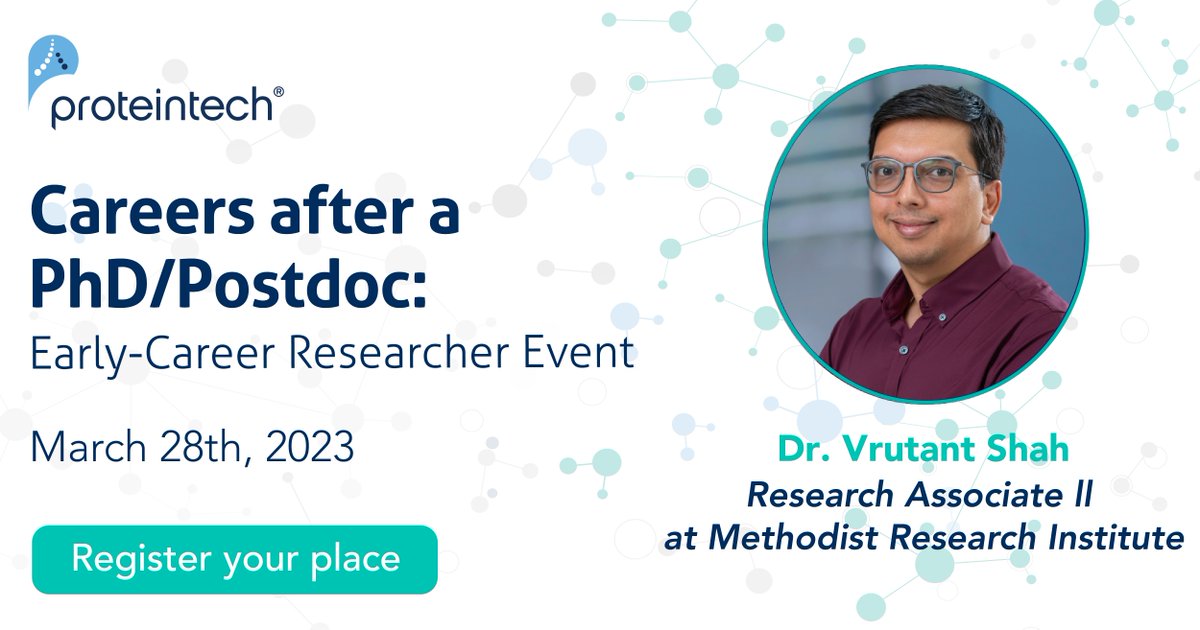 proteintech®

Careers after a PhD/Postdoc:
Early-Career Researcher Event

March 28th, 2023

Register your place

Dr. Vrutant Shah
Research Associate II
at Methodist Research Institute